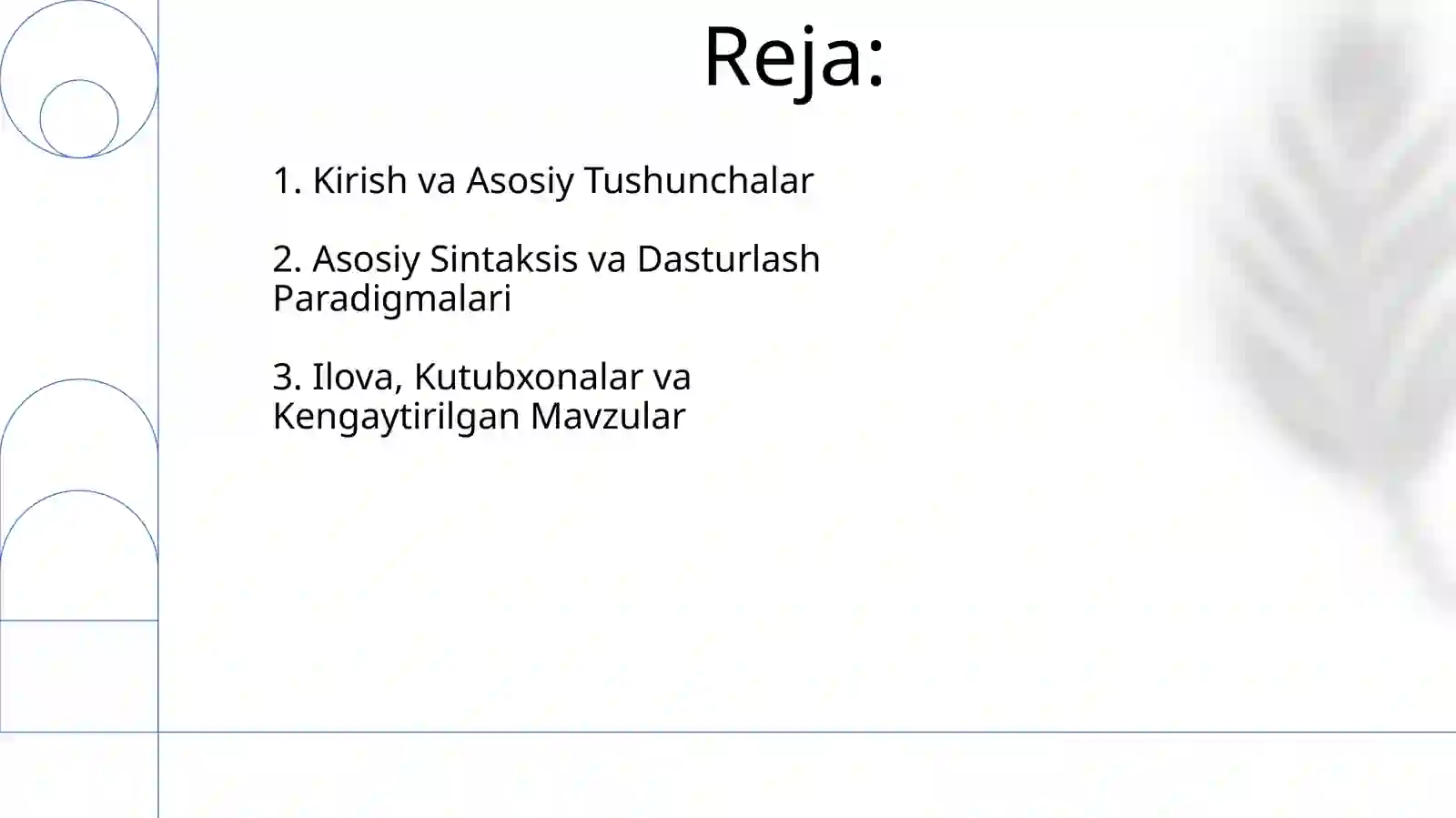 Reja:

1. Kirish va Asosiy Tushunchalar

2. Asosiy Sintaksis va Dasturlash Paradigmalari

3. Ilova, Kutubxonalar va Kengaytirilgan Mavzular